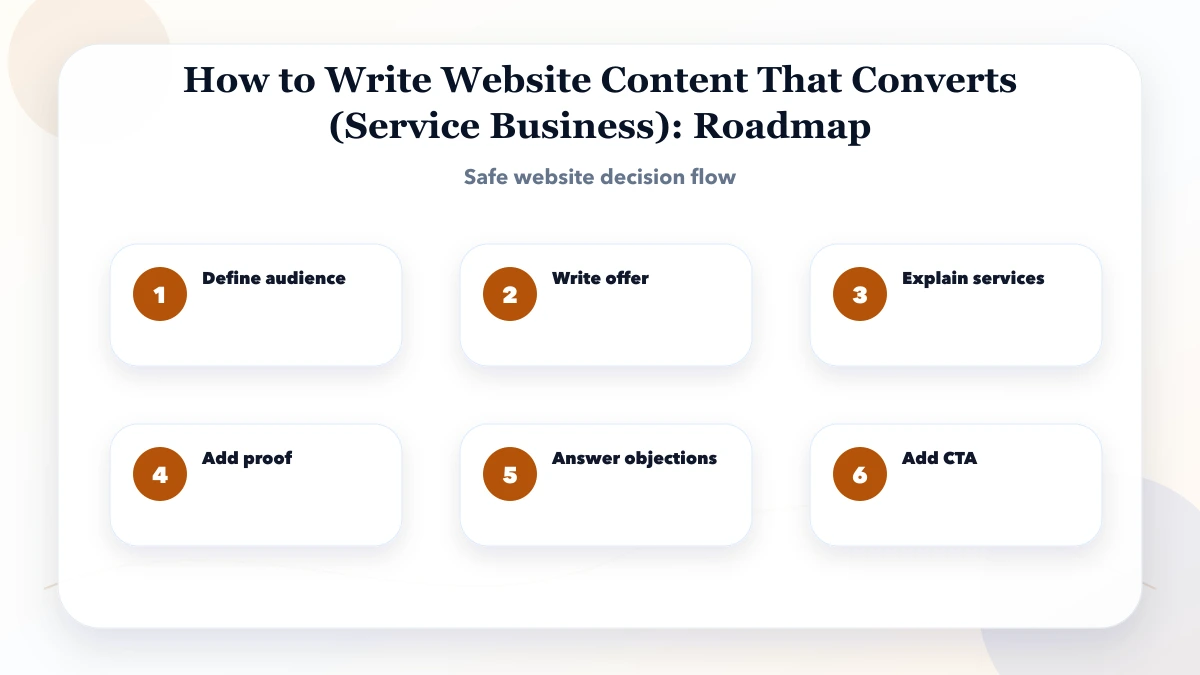 How to Write Website Content That Converts (Service Business): Roadmap

Safe website decision flow

1 Define audience

2 Write offer

3 Explain services

4 Add proof

5 Answer objections

6 Add CTA